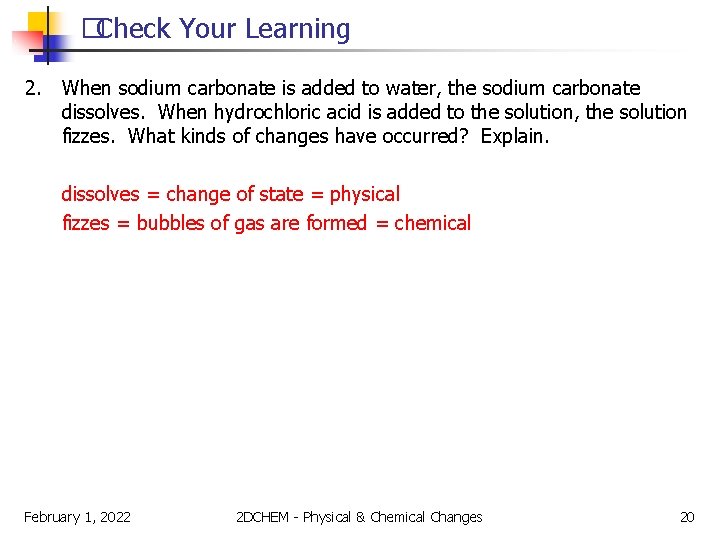 Check Your Learning

2. When sodium carbonate is added to water, the sodium carbonate dissolves. When hydrochloric acid is added to the solution, the solution fizzes. What kinds of changes have occurred? Explain.

dissolves = change of state = physical
fizzes = bubbles of gas are formed = chemical

February 1, 2022

2DCHEM - Physical & Chemical Changes

20